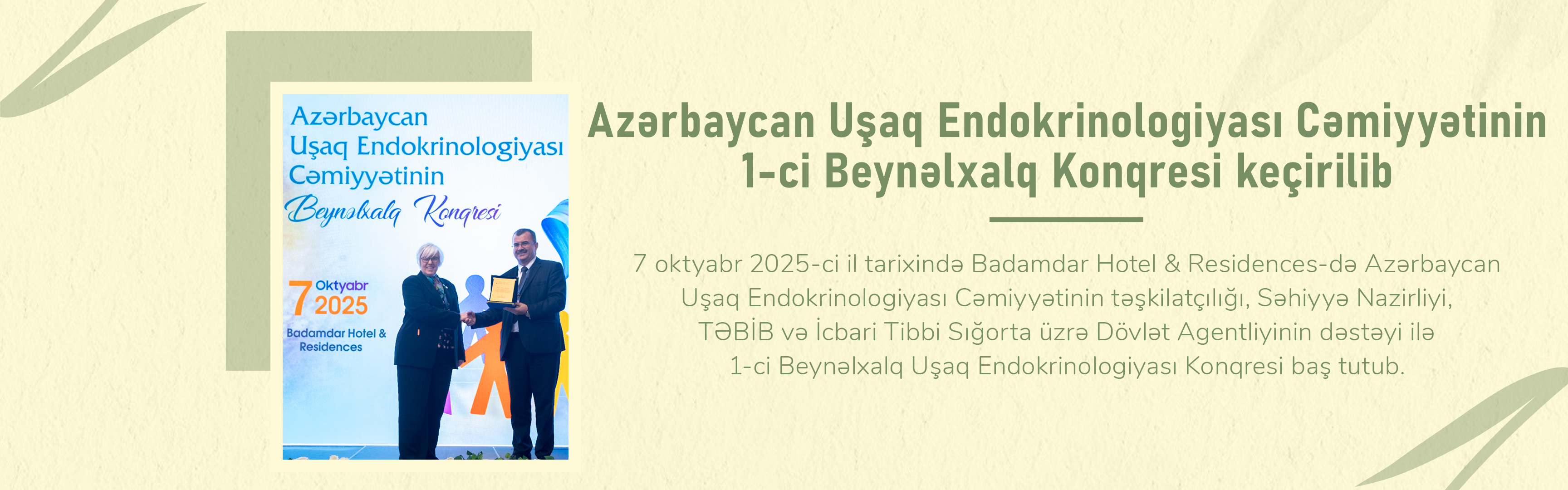 Azərbaycan
Uşaq Endokrinologiyası
Cəmiyyətinin
Beynəlxalq Konqresi

7 Oktyabr 2025

Badamdar Hotel & Residences

Azərbaycan Uşaq Endokrinologiyası Cəmiyyətinin 1-ci Beynəlxalq Konqresi keçirilib

7 oktyabr 2025-ci il tarixində Badamdar Hotel & Residences-də Azərbaycan Uşaq Endokrinologiyası Cəmiyyətinin təşkilatçılığı, Səhiyyə Nazirliyi, TƏBİB və İcbari Tibbi Sığorta üzrə Dövlət Agentliyinin dəstəyi ilə 1-ci Beynəlxalq Uşaq Endokrinologiyası Konqresi baş tutub.